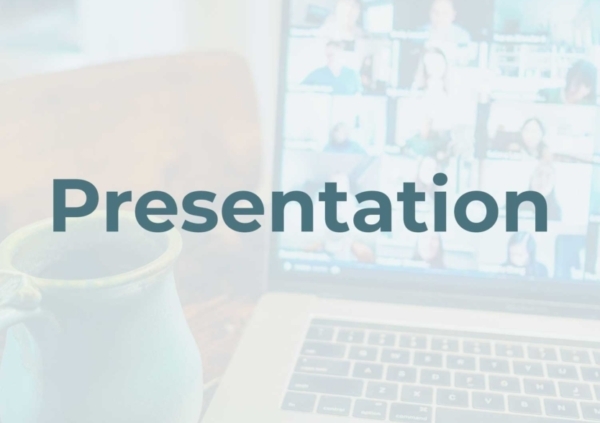 Presentation